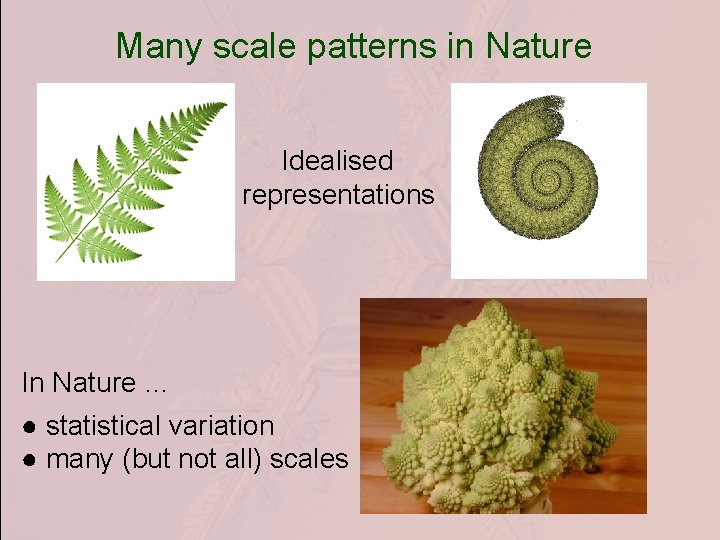 Many scale patterns in Nature

Idealised representations

In Nature ...

● statistical variation
● many (but not all) scales